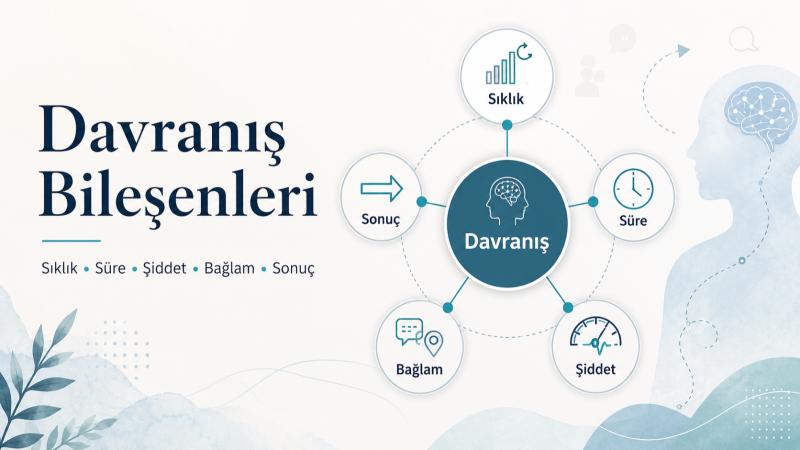 Davranış Bileşenleri

Sıklık • Süre • Şiddet • Bağlam • Sonuç

Sıklık

Sonuç

Davranış

Süre

Bağlam

Şiddet